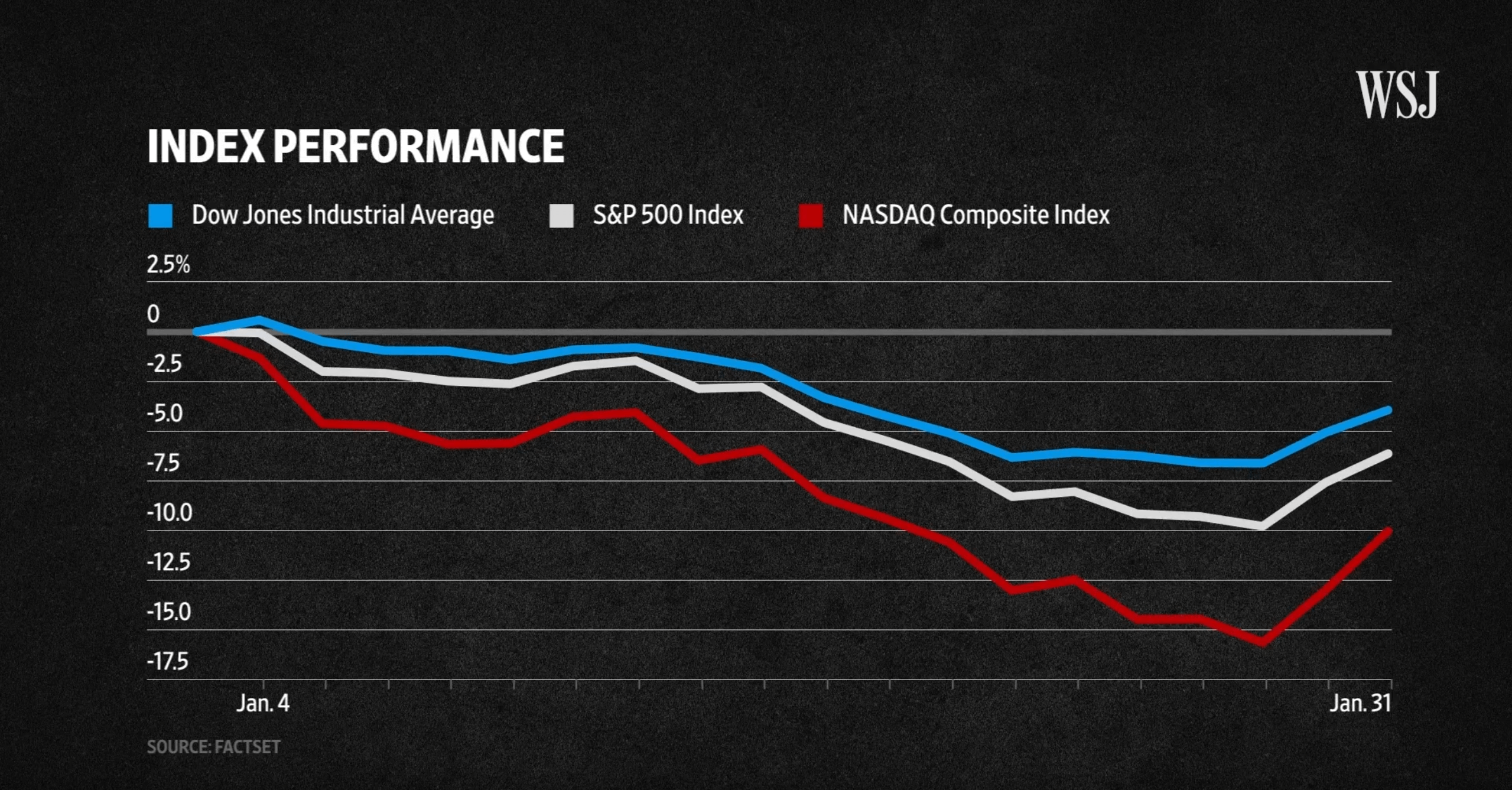 WSJ

INDEX PERFORMANCE

Dow Jones Industrial Average S&P 500 Index NASDAQ Composite Index

2.5%
0
-2.5
-5.0
-7.5
-10.0
-12.5
-15.0
-17.5

Jan. 4
Jan. 31

SOURCE: FACTSET